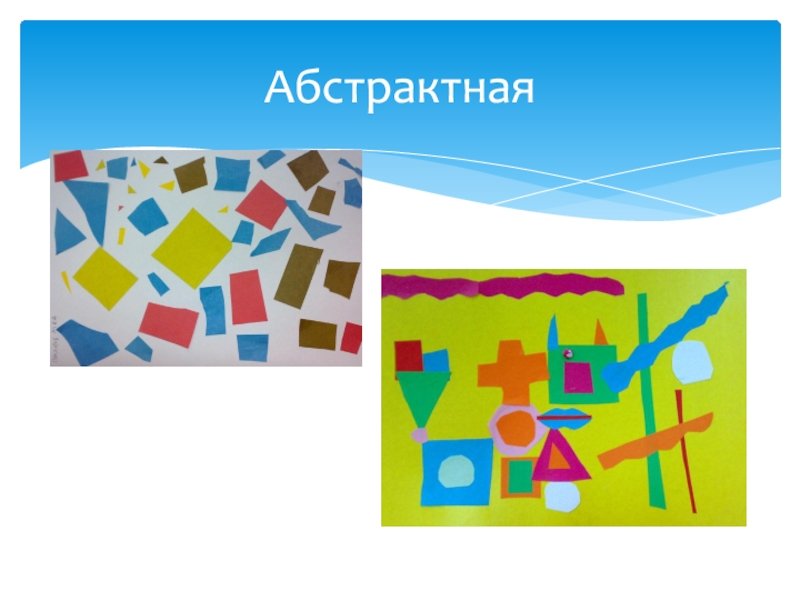 Абстрактная